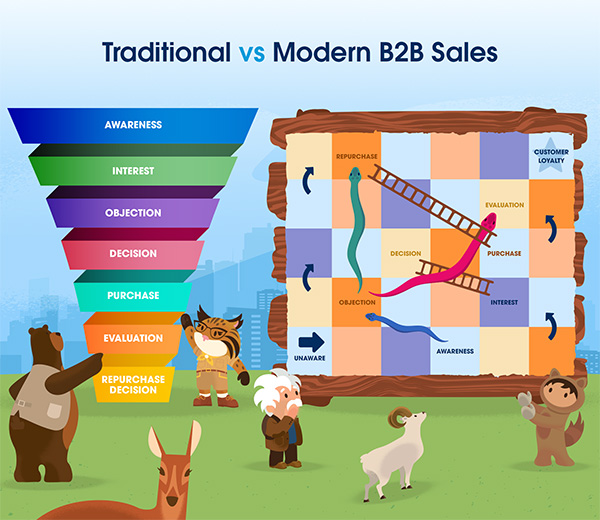 Traditional vs Modern B2B Sales

AWARENESS
INTEREST
OBJECTION
DECISION
PURCHASE
EVALUATION
REPURCHASE DECISION

REPURCHASE
CUSTOMER LOYALTY
EVALUATION
DECISION
PURCHASE
OBJECTION
INTEREST
UNAWARE
AWARENESS